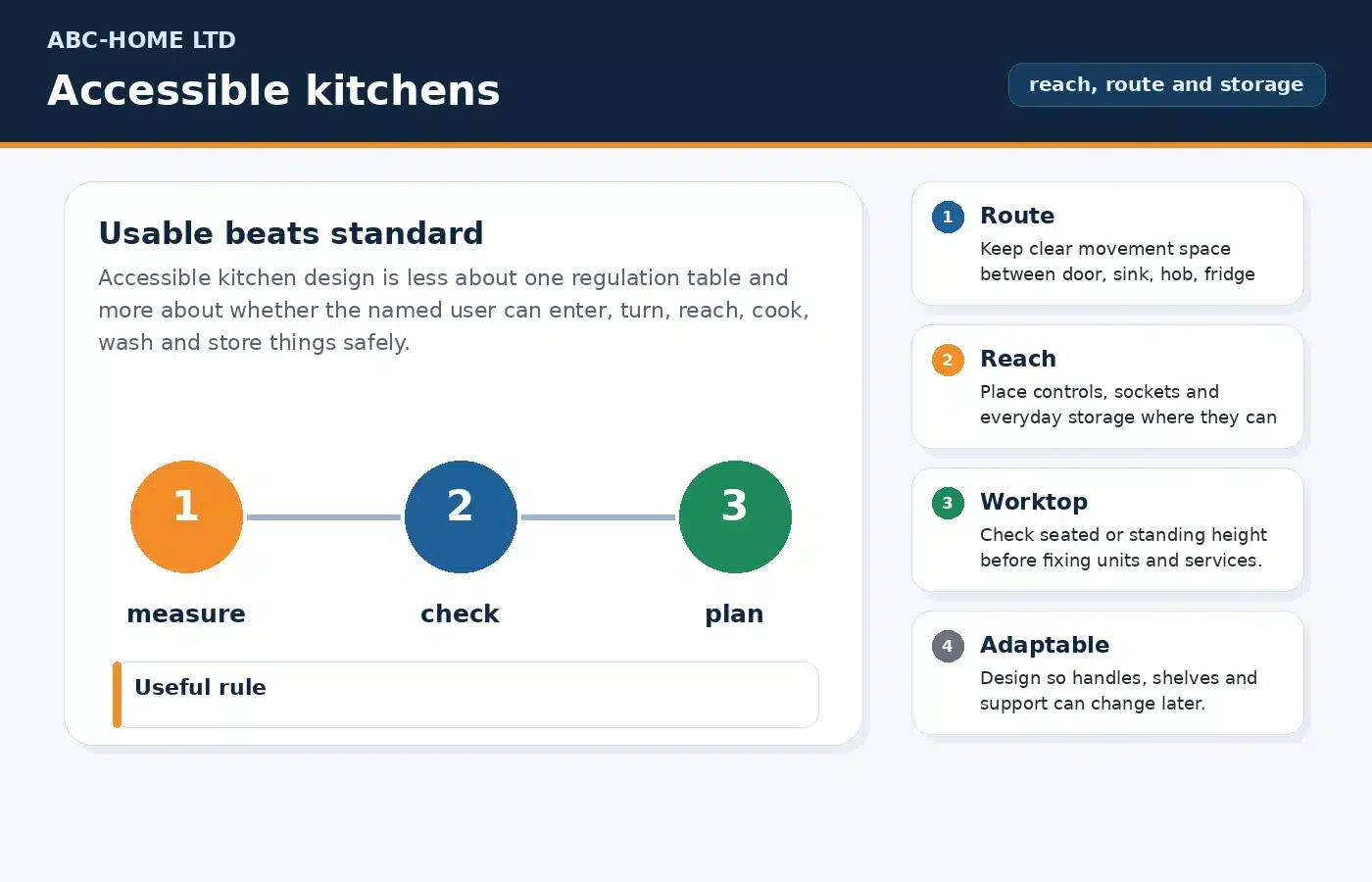 ABC-HOME LTD

Accessible kitchens

reach, route and storage

Usable beats standard

Accessible kitchen design is less about one regulation table and more about whether the named user can enter, turn, reach, cook, wash and store things safely.

1
measure

2
check

3
plan

Useful rule

1 Route
Keep clear movement space between door, sink, hob, fridge

2 Reach
Place controls, sockets and everyday storage where they can

3 Worktop
Check seated or standing height before fixing units and services.

4 Adaptable
Design so handles, shelves and support can change later.